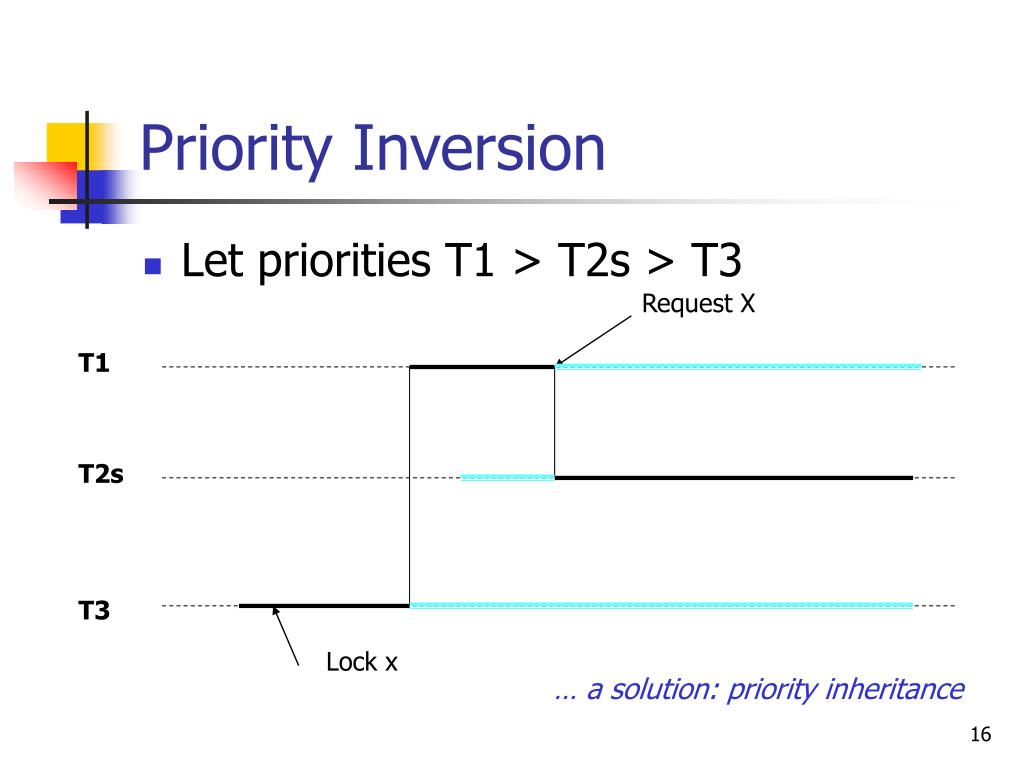 Priority Inversion

Let priorities T1 > T2s > T3

Request X

T1

T2s

T3

Lock x

… a solution: priority inheritance

16